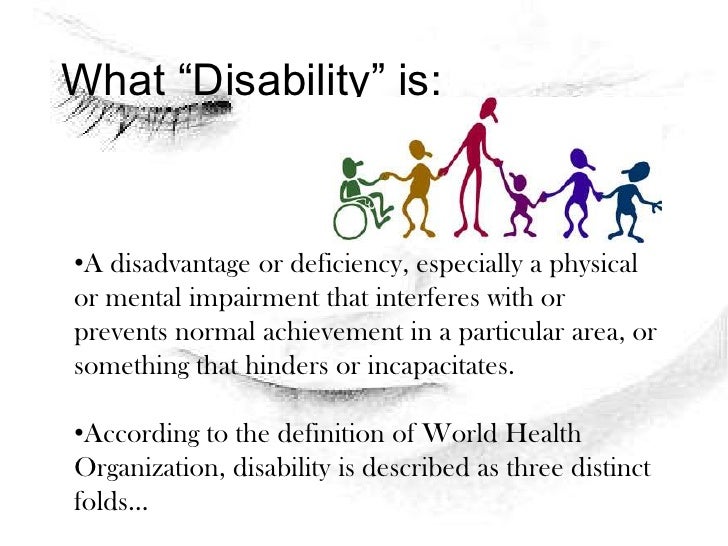 What “Disability” is:

•A disadvantage or deficiency, especially a physical or mental impairment that interferes with or prevents normal achievement in a particular area, or something that hinders or incapacitates.

•According to the definition of World Health Organization, disability is described as three distinct folds…